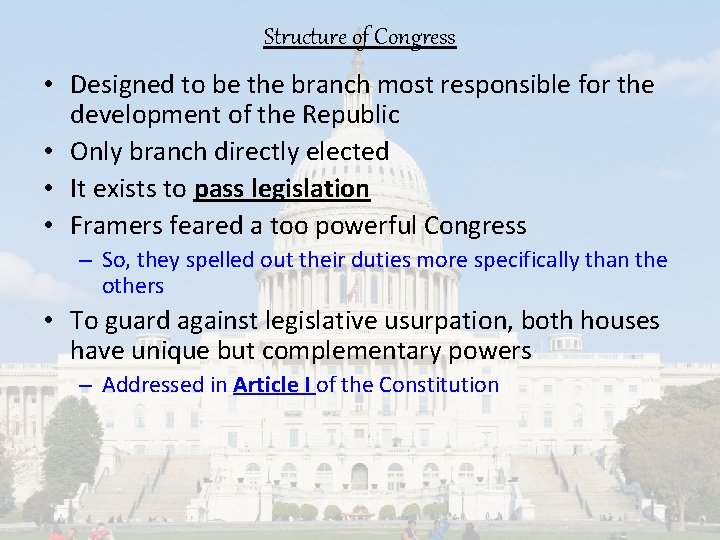 Structure of Congress

• Designed to be the branch most responsible for the development of the Republic
• Only branch directly elected
• It exists to pass legislation
• Framers feared a too powerful Congress
– So, they spelled out their duties more specifically than the others
• To guard against legislative usurpation, both houses have unique but complementary powers
– Addressed in Article I of the Constitution